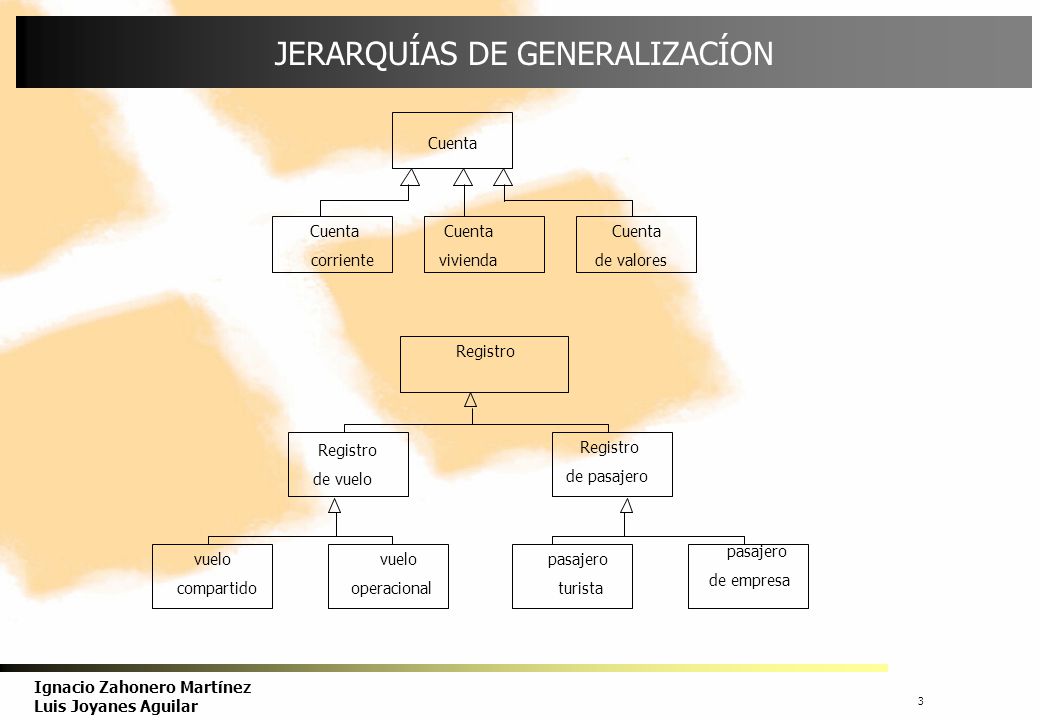 JERARQUÍAS DE GENERALIZACÍON

Cuenta

Cuenta corriente

Cuenta vivienda

Cuenta de valores

Registro

Registro de vuelo

Registro de pasajero

vuelo compartido

vuelo operacional

pasajero turista

pasajero de empresa

Ignacio Zahonero Martínez
Luis Joyanes Aguilar

3